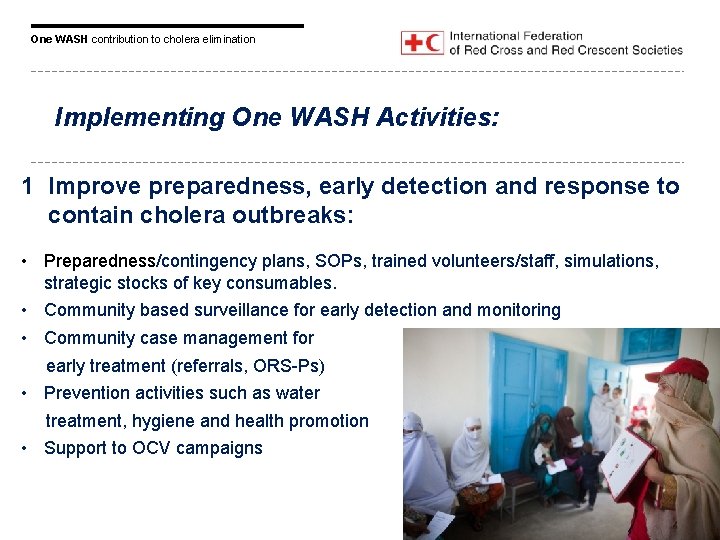 One WASH contribution to cholera elimination

International Federation of Red Cross and Red Crescent Societies

Implementing One WASH Activities:

1 Improve preparedness, early detection and response to contain cholera outbreaks:

• Preparedness/contingency plans, SOPs, trained volunteers/staff, simulations, strategic stocks of key consumables.
• Community based surveillance for early detection and monitoring
• Community case management for early treatment (referrals, ORS-Ps)
• Prevention activities such as water treatment, hygiene and health promotion
• Support to OCV campaigns